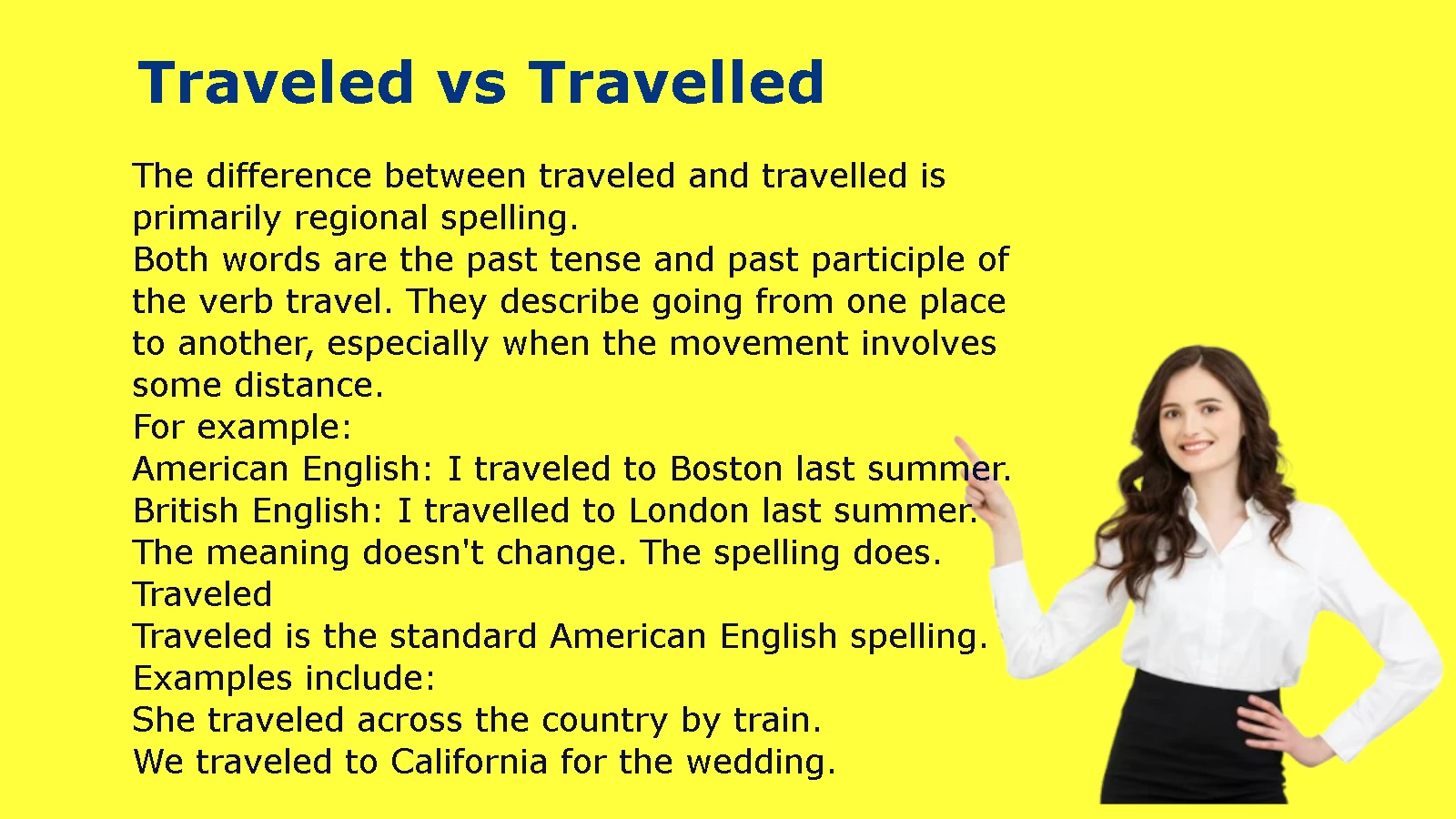 Traveled vs Travelled

The difference between traveled and travelled is primarily regional spelling.
Both words are the past tense and past participle of the verb travel. They describe going from one place to another, especially when the movement involves some distance.
For example:
American English: I traveled to Boston last summer.
British English: I travelled to London last summer.
The meaning doesn't change. The spelling does.
Traveled
Traveled is the standard American English spelling.
Examples include:
She traveled across the country by train.
We traveled to California for the wedding.